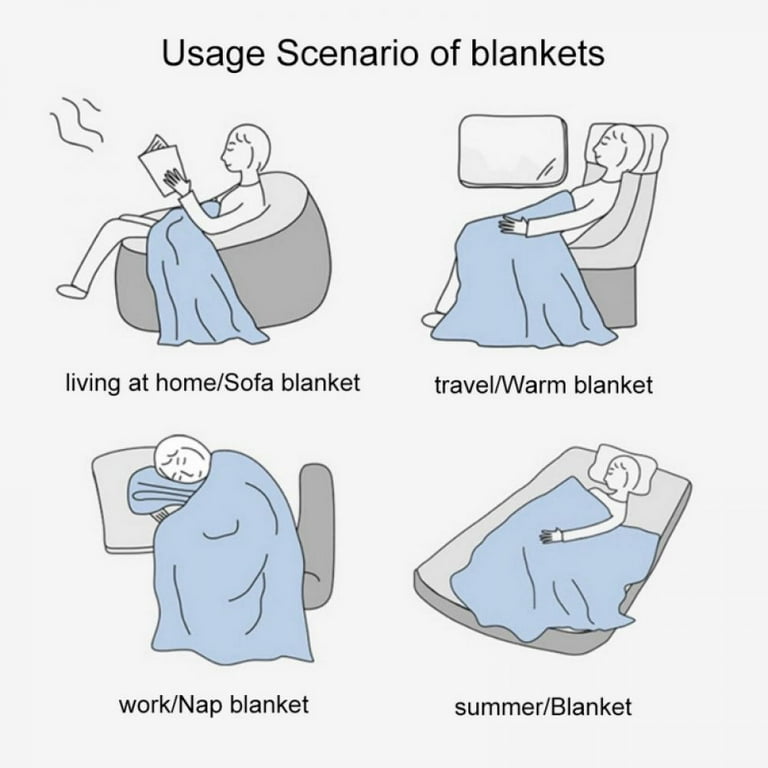 Usage Scenario of blankets

living at home/Sofa blanket

travel/Warm blanket

work/Nap blanket

summer/Blanket